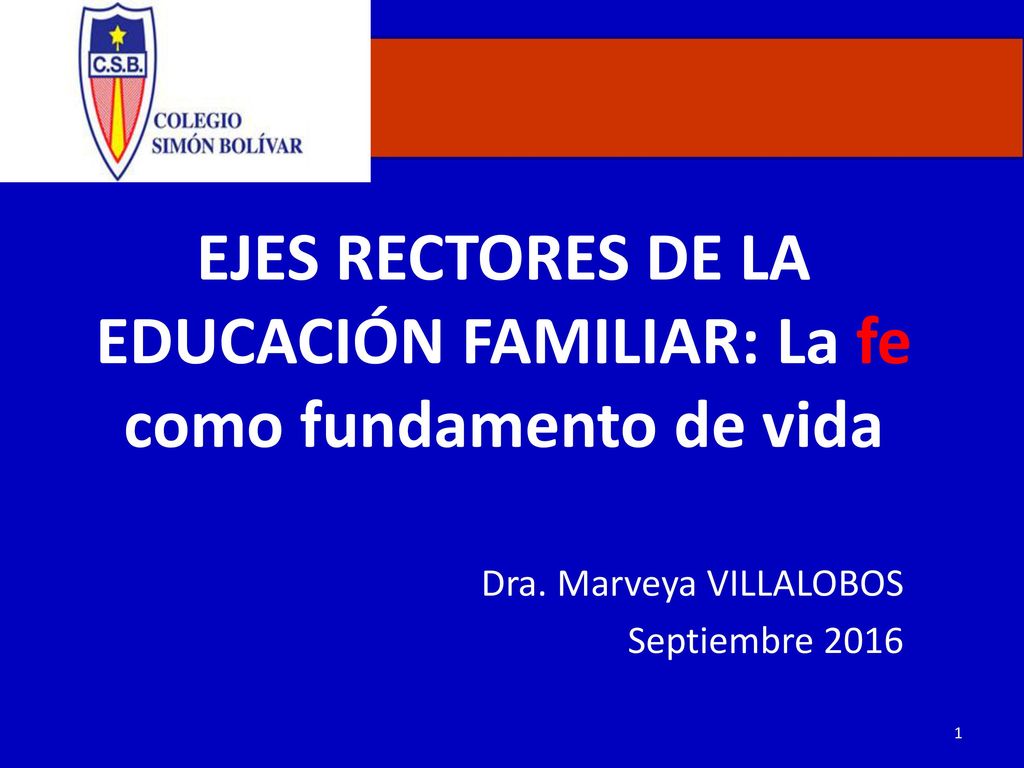 C.S.B.

COLEGIO SIMÓN BOLÍVAR

EJES RECTORES DE LA EDUCACIÓN FAMILIAR: La fe como fundamento de vida

Dra. Marveya VILLALOBOS

Septiembre 2016

1